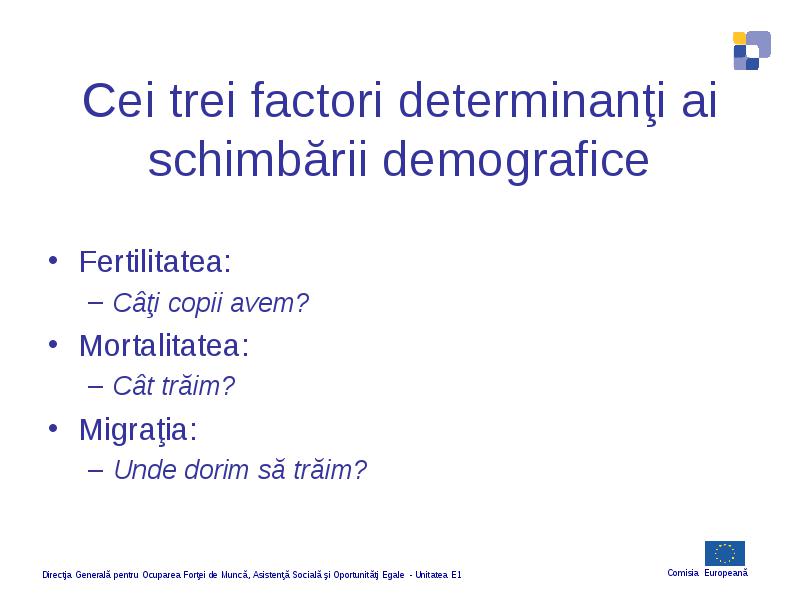 Cei trei factori determinanţi ai schimbării demografice

• Fertilitatea:
– Câţi copii avem?
• Mortalitatea:
– Cât trăim?
• Migraţia:
– Unde dorim să trăim?

Direcţia Generală pentru Ocuparea Forţei de Muncă, Asistenţă Socială şi Oportunităţi Egale - Unitatea E1

Comisia Europeană